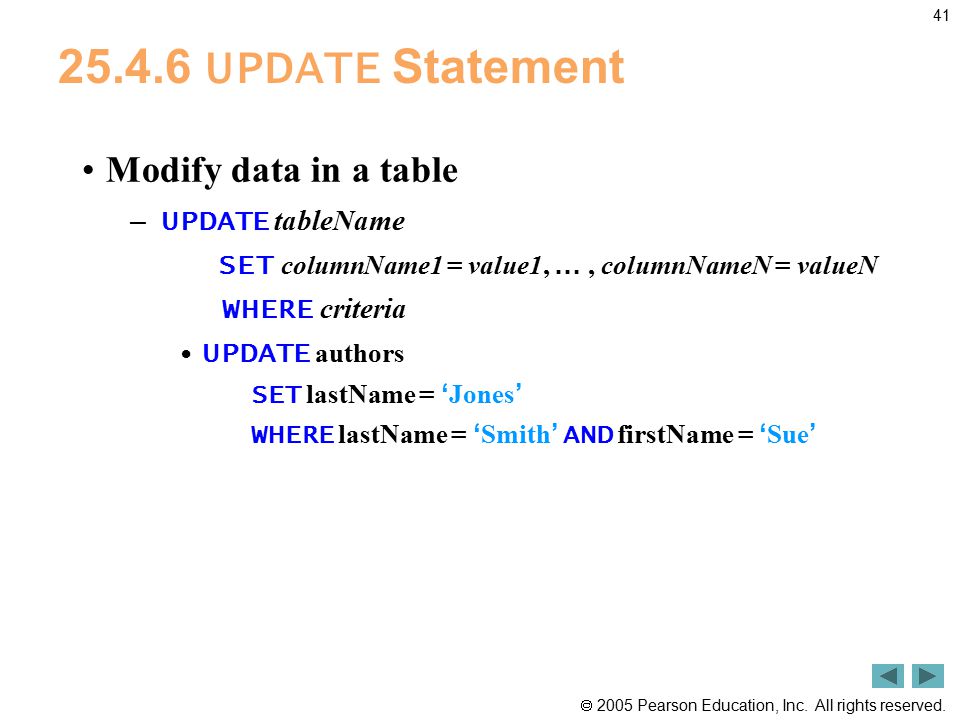 41

25.4.6 UPDATE Statement

• Modify data in a table

– UPDATE tableName

SET columnName1 = value1, … , columnNameN = valueN

WHERE criteria

• UPDATE authors

SET lastName = ‘Jones’

WHERE lastName = ‘Smith’ AND firstName = ‘Sue’

© 2005 Pearson Education, Inc. All rights reserved.